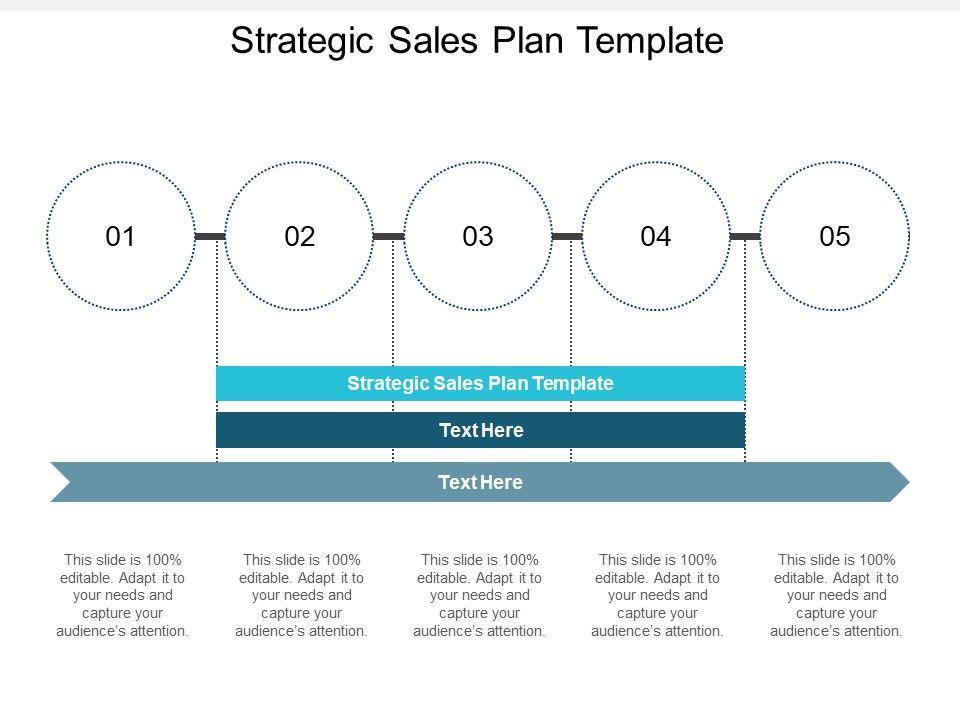 Strategic Sales Plan Template

01

02

03

04

05

Strategic Sales Plan Template

Text Here

Text Here

This slide is 100% editable. Adapt it to your needs and capture your audience's attention.

This slide is 100% editable. Adapt it to your needs and capture your audience's attention.

This slide is 100% editable. Adapt it to your needs and capture your audience's attention.

This slide is 100% editable. Adapt it to your needs and capture your audience's attention.

This slide is 100% editable. Adapt it to your needs and capture your audience's attention.